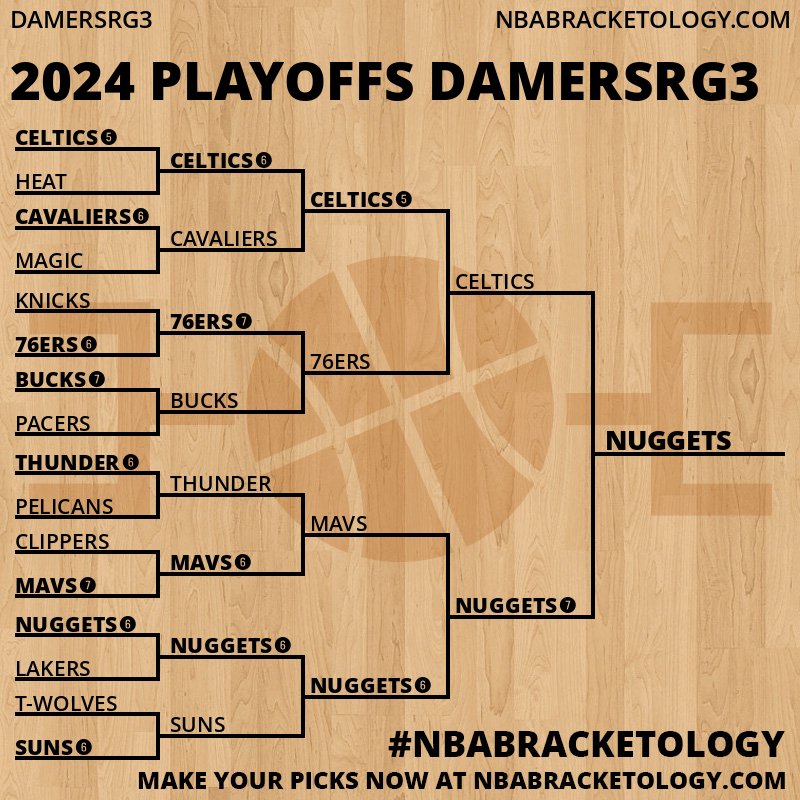 DAMERSRG3

NBABRACKETOLOGY.COM

2024 PLAYOFFS DAMERSRG3

CELTICS 5
HEAT
CAVALIERS 6
MAGIC
KNICKS
76ERS 6
BUCKS 7
PACERS
THUNDER 6
PELICANS
CLIPPERS
MAVS 7
NUGGETS 6
LAKERS
T-WOLVES
SUNS 6

CELTICS 6
CAVALIERS
76ERS 7
BUCKS
THUNDER
MAVS 6
NUGGETS 6
SUNS

CELTICS 5
76ERS
MAVS
NUGGETS 6

CELTICS
NUGGETS 7

NUGGETS

#NBABRACKETOLOGY

MAKE YOUR PICKS NOW AT NBABRACKETOLOGY.COM